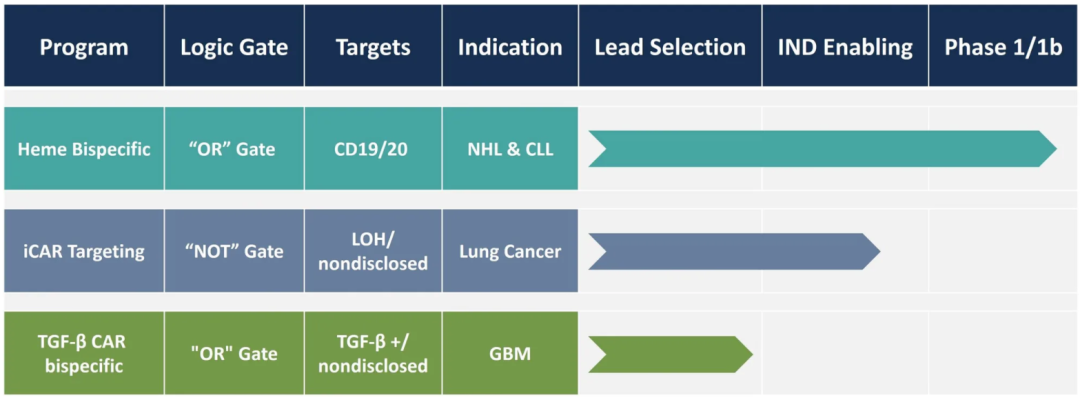 | Program | Logic Gate | Targets | Indication | Lead Selection | IND Enabling | Phase 1/1b |
|---|---|---|---|---|---|---|
| Heme Bispecific | “OR” Gate | CD19/20 | NHL & CLL | | | |
| iCAR Targeting | “NOT” Gate | LOH/ nondisclosed | Lung Cancer | | | |
| TGF-β CAR bispecific | "OR" Gate | TGF-β +/ nondisclosed | GBM | | | |